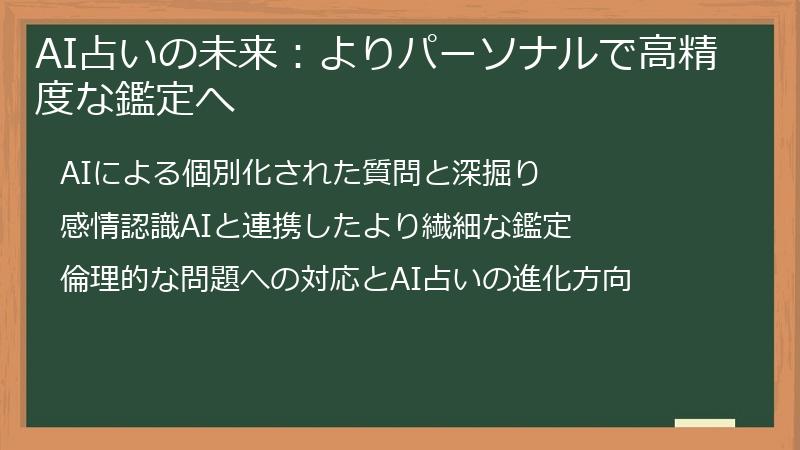 AI占いの未来：よりパーソナルで高精度な鑑定へ

AIによる個別化された質問と深掘り

感情認識AIと連携したより繊細な鑑定

倫理的な問題への対応とAI占いの進化方向